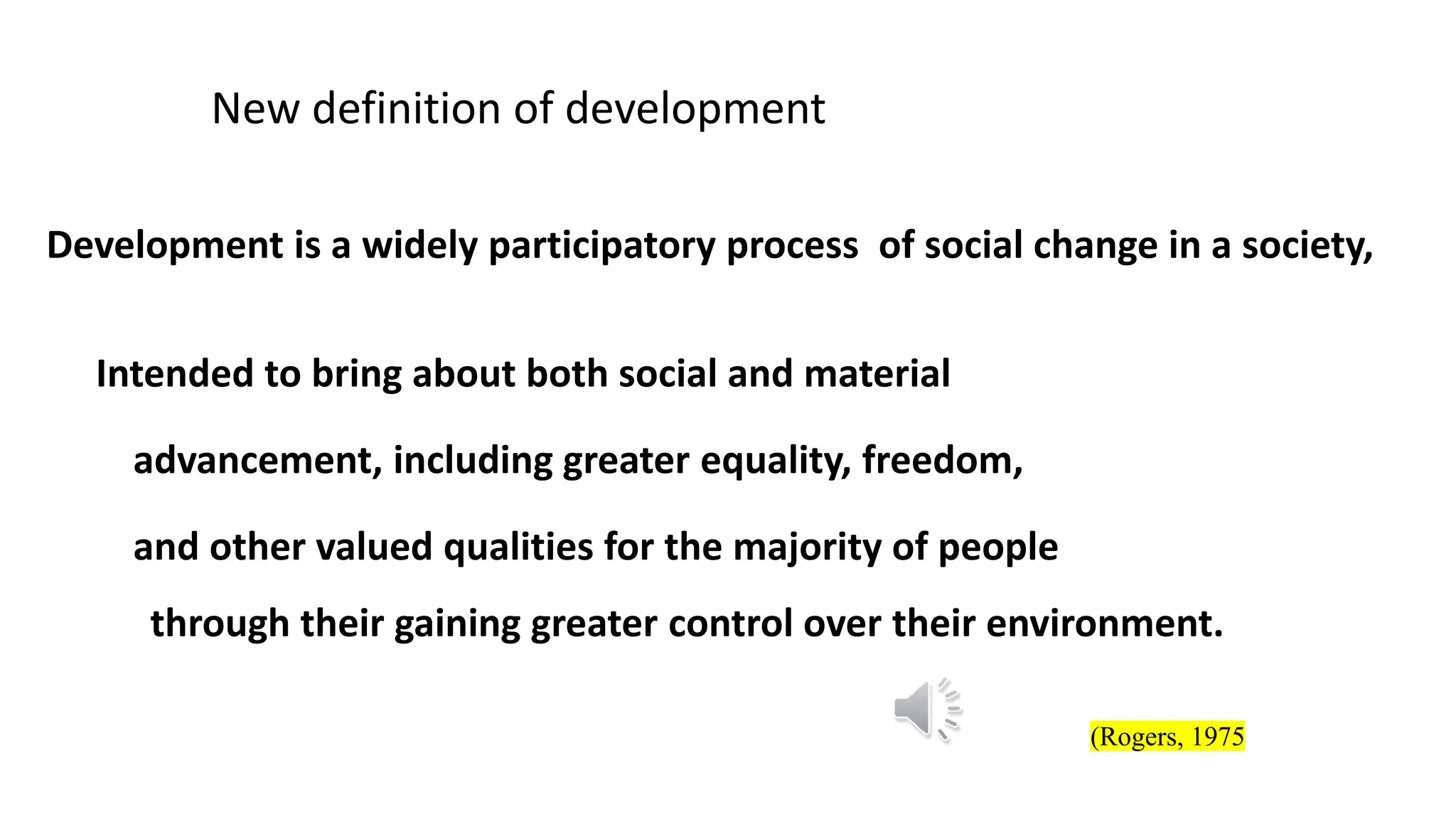 New definition of development

Development is a widely participatory process of social change in a society,

Intended to bring about both social and material advancement, including greater equality, freedom, and other valued qualities for the majority of people through their gaining greater control over their environment.

(Rogers, 1975